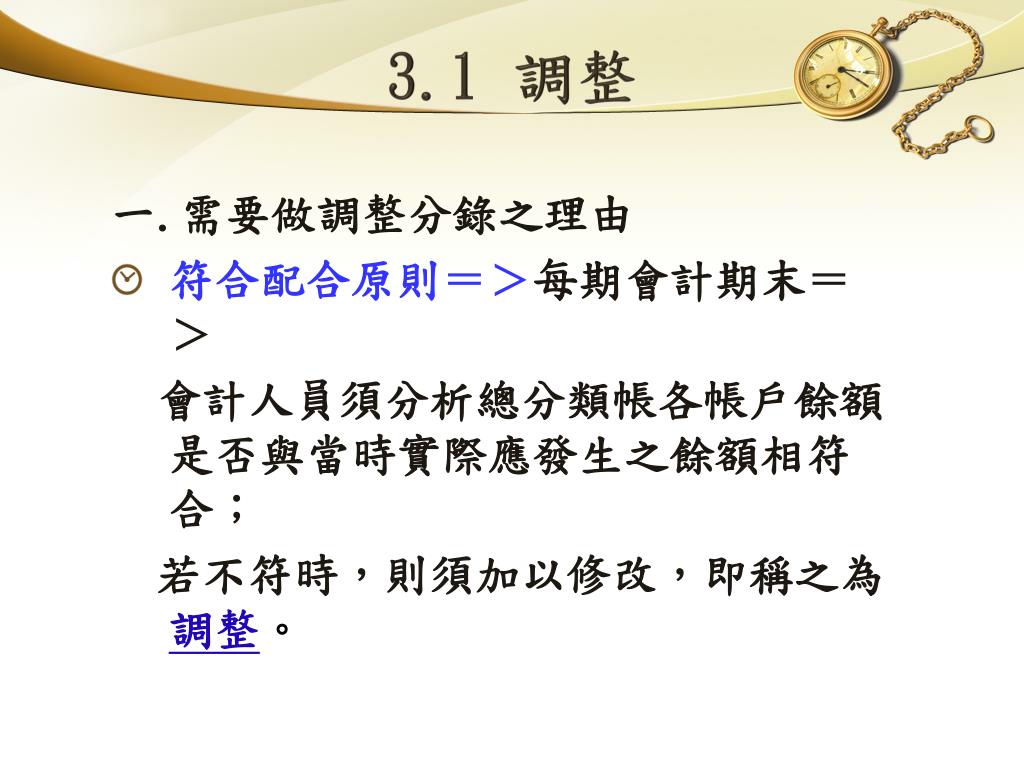 3.1 調整

一. 需要做調整分錄之理由

符合配合原則＝＞每期會計期末＝＞

會計人員須分析總分類帳各帳戶餘額是否與當時實際應發生之餘額相符合；

若不符時，則須加以修改，即稱之為調整。